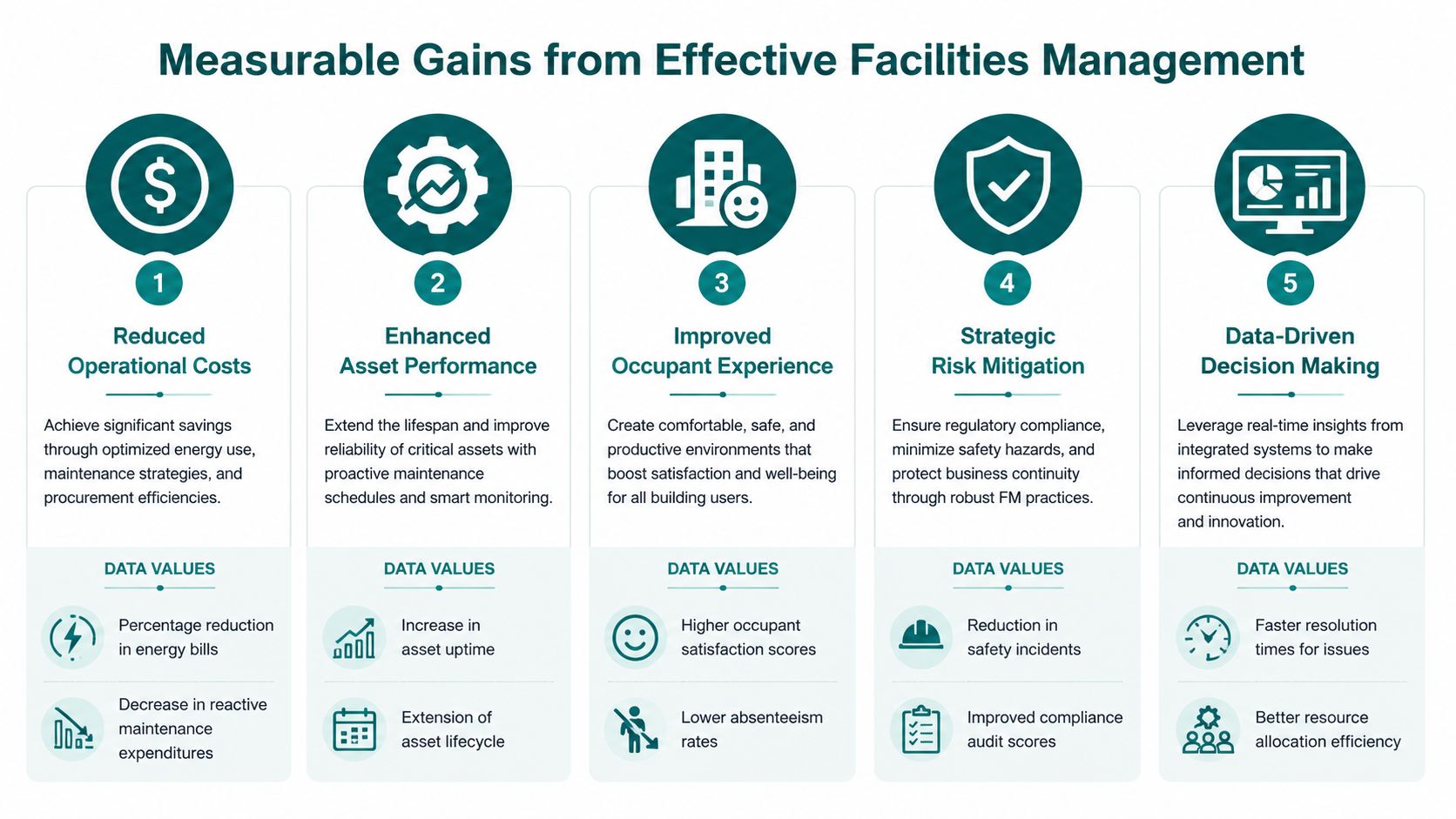 Measurable Gains from Effective Facilities Management

1

Reduced Operational Costs

Achieve significant savings through optimized energy use, maintenance strategies, and procurement efficiencies.

DATA VALUES

Percentage reduction in energy bills

Decrease in reactive maintenance expenditures

2

Enhanced Asset Performance

Extend the lifespan and improve reliability of critical assets with proactive maintenance schedules and smart monitoring.

DATA VALUES

Increase in asset uptime

Extension of asset lifecycle

3

Improved Occupant Experience

Create comfortable, safe, and productive environments that boost satisfaction and well-being for all building users.

DATA VALUES

Higher occupant satisfaction scores

Lower absenteeism rates

4

Strategic Risk Mitigation

Ensure regulatory compliance, minimize safety hazards, and protect business continuity through robust FM practices.

DATA VALUES

Reduction in safety incidents

Improved compliance audit scores

5

Data-Driven Decision Making

Leverage real-time insights from integrated systems to make informed decisions that drive continuous improvement and innovation.

DATA VALUES

Faster resolution times for issues

Better resource allocation efficiency